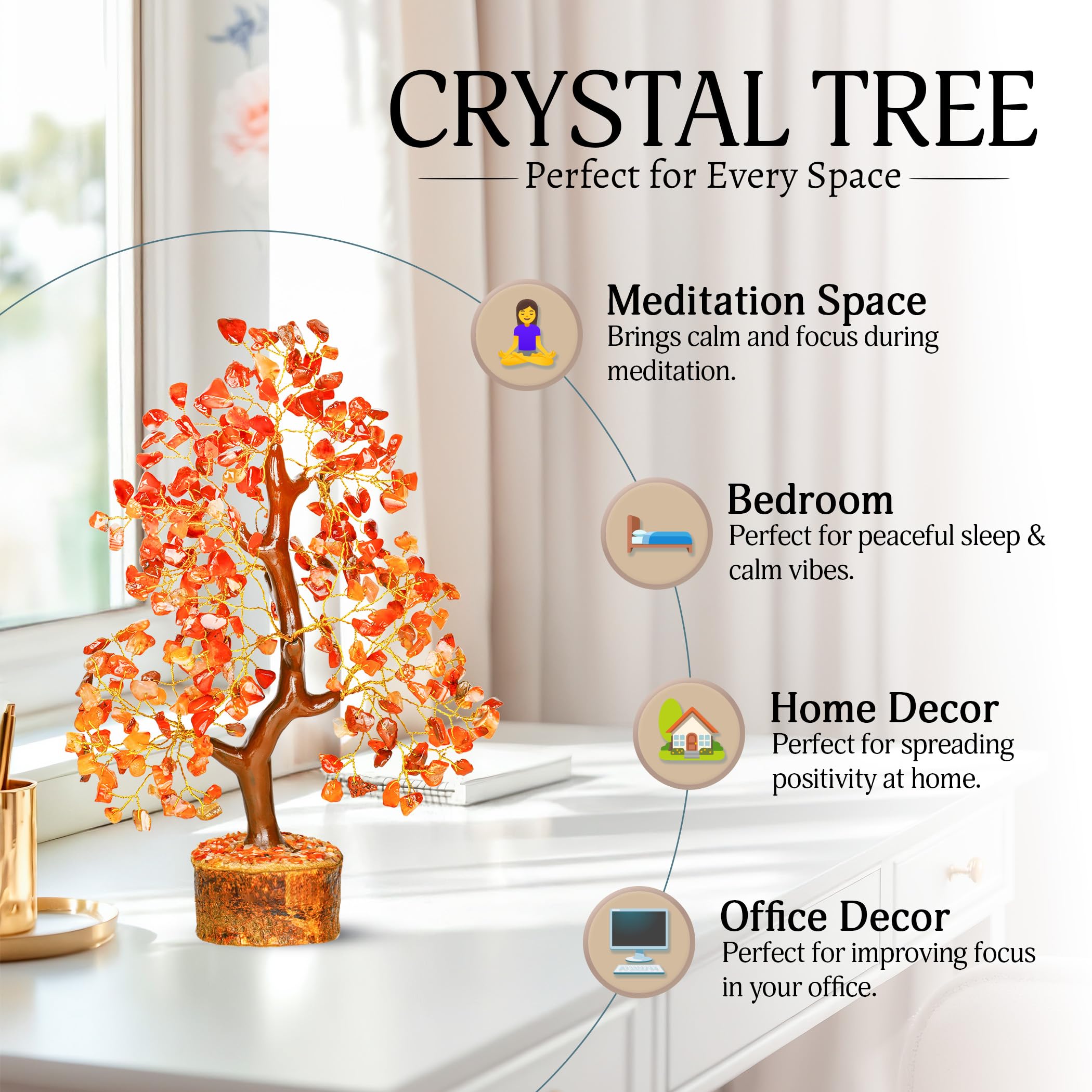 CRYSTAL TREE

Perfect for Every Space

Meditation Space
Brings calm and focus during meditation.

Bedroom
Perfect for peaceful sleep & calm vibes.

Home Decor
Perfect for spreading positivity at home.

Office Decor
Perfect for improving focus in your office.